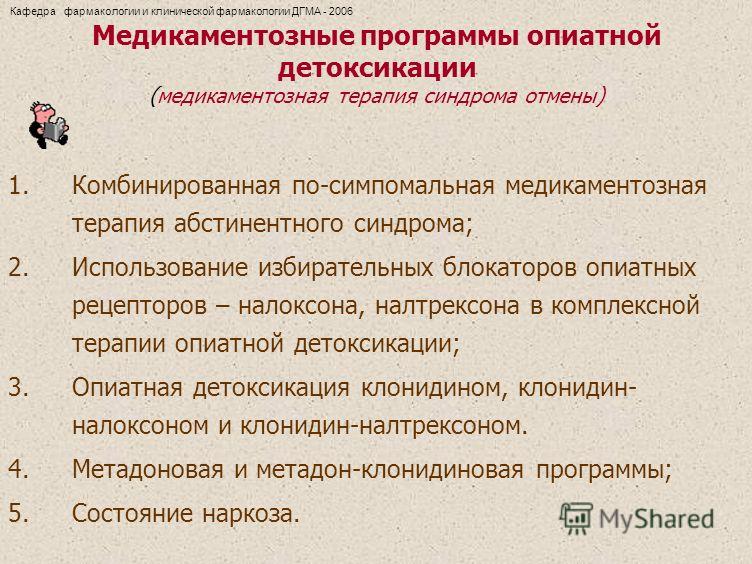 Кафедра фармакологии и клинической фармакологии ДГМА - 2006

Медикаментозные программы опиатной детоксикации
(медикаментозная терапия синдрома отмены)

1. Комбинированная по-симпомальная медикаментозная терапия абстинентного синдрома;
2. Использование избирательных блокаторов опиатных рецепторов – налоксона, налтрексона в комплексной терапии опиатной детоксикации;
3. Опиатная детоксикация клонидином, клонидин-налоксоном и клонидин-налтрексоном.
4. Метадоновая и метадон-клонидиновая программы;
5. Состояние наркоза.

MyShared